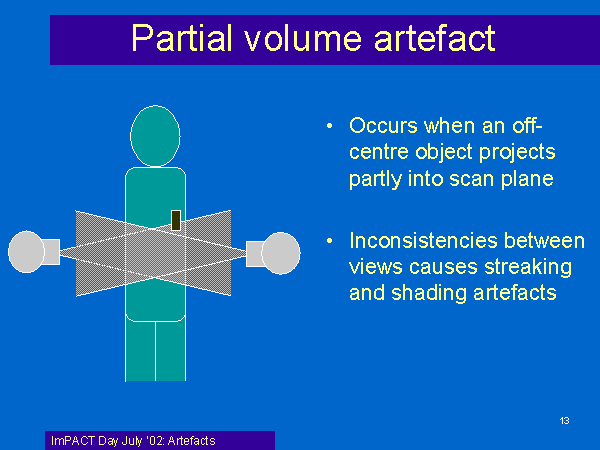 Partial volume artefact

• Occurs when an off-centre object projects partly into scan plane

• Inconsistencies between views causes streaking and shading artefacts

13

ImPACT Day July '02: Artefacts